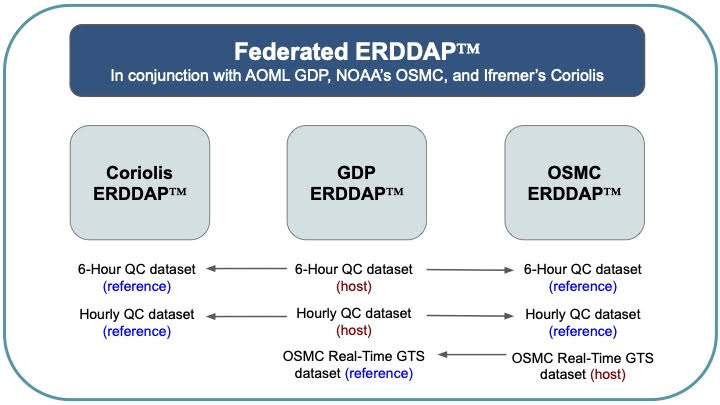 Federated ERDDAP™
In conjunction with AOML GDP, NOAA's OSMC, and Ifremer's Coriolis

Coriolis ERDDAP™

GDP ERDDAP™

OSMC ERDDAP™

6-Hour QC dataset (reference)

6-Hour QC dataset (host)

6-Hour QC dataset (reference)

Hourly QC dataset (reference)

Hourly QC dataset (host)

Hourly QC dataset (reference)

OSMC Real-Time GTS dataset (reference)

OSMC Real-Time GTS dataset (host)